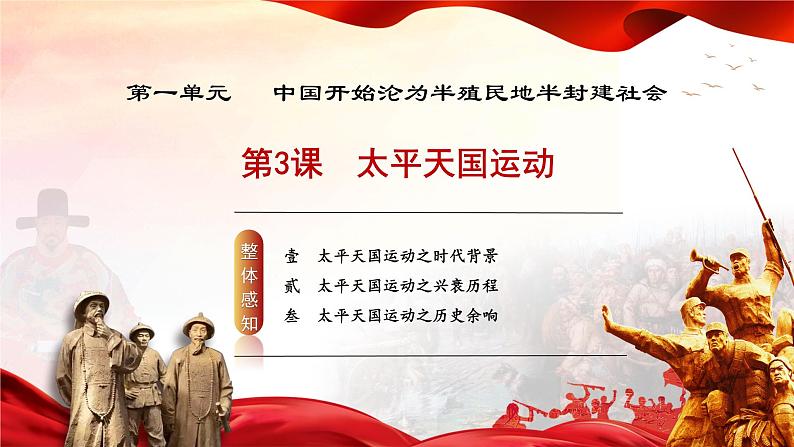 第一单元　中国开始沦为半殖民地半封建社会

第3课　太平天国运动

整体感知

壹　太平天国运动之时代背景
贰　太平天国运动之兴衰历程
叁　太平天国运动之历史余响